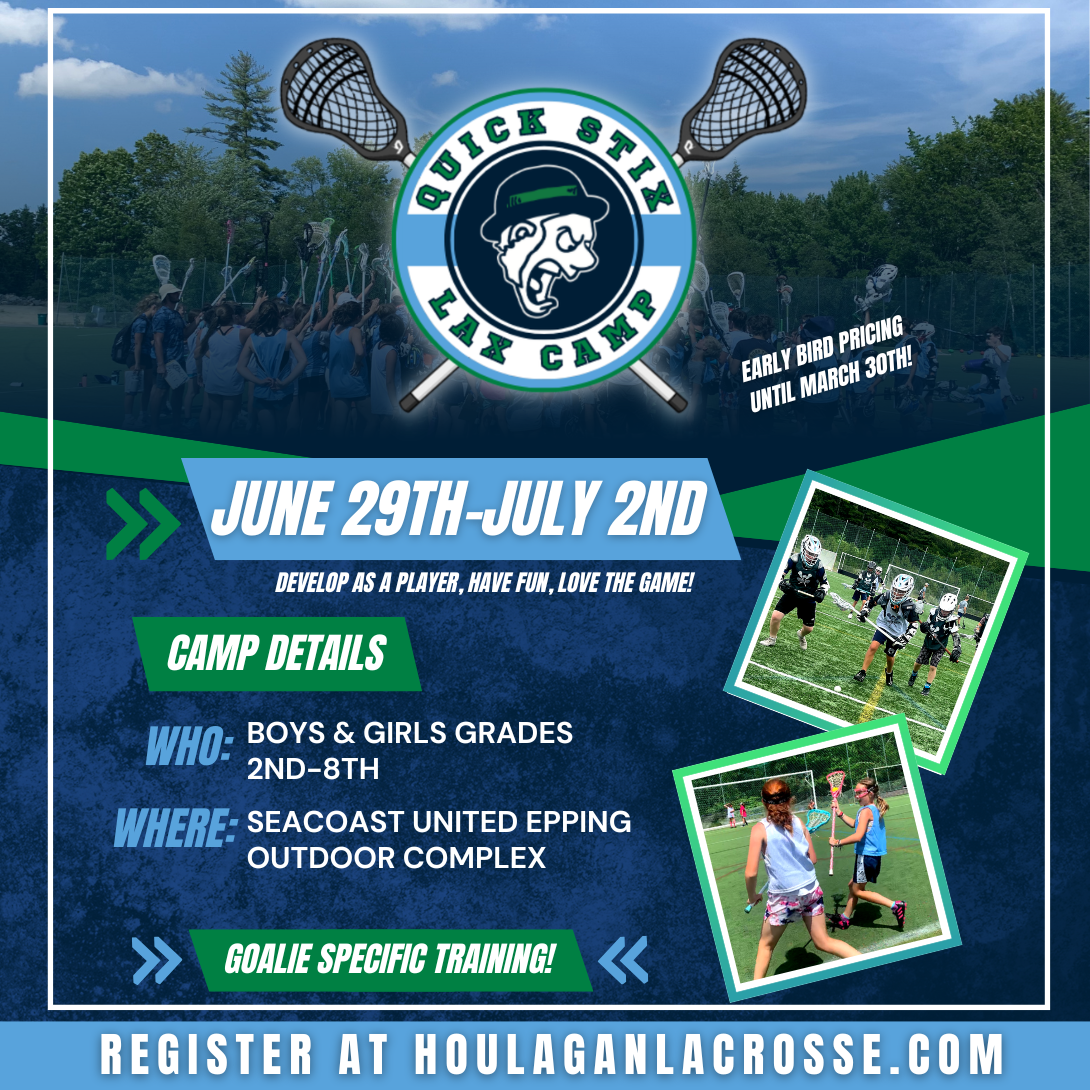 QUICK STIX
LAX CAMP

EARLY BIRD PRICING UNTIL MARCH 30TH!

JUNE 29TH-JULY 2ND

DEVELOP AS A PLAYER, HAVE FUN, LOVE THE GAME!

CAMP DETAILS

WHO: BOYS & GIRLS GRADES 2ND-8TH

WHERE: SEACOAST UNITED EPPING OUTDOOR COMPLEX

GOALIE SPECIFIC TRAINING!

REGISTER AT HOULAGANLACROSSE.COM